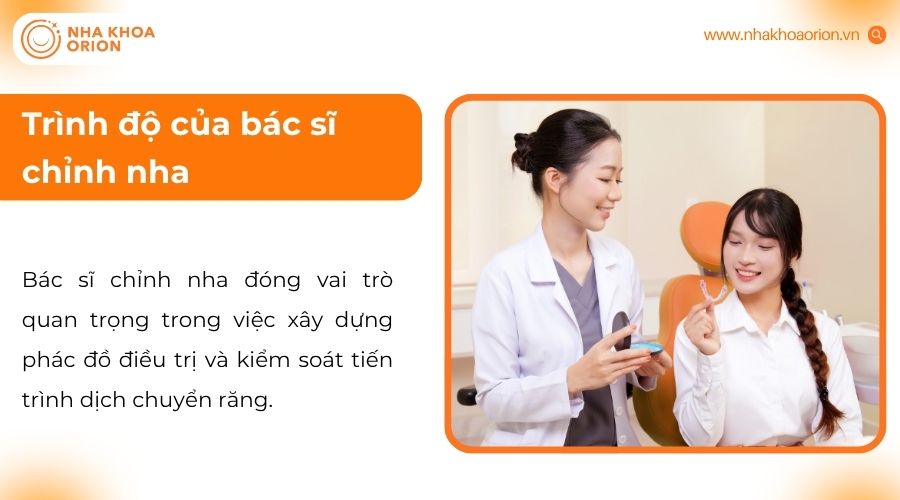 NHA KHOA ORION

www.nhakhoaorion.vn

Trình độ của bác sĩ chỉnh nha

Bác sĩ chỉnh nha đóng vai trò quan trọng trong việc xây dựng phác đồ điều trị và kiểm soát tiến trình dịch chuyển răng.